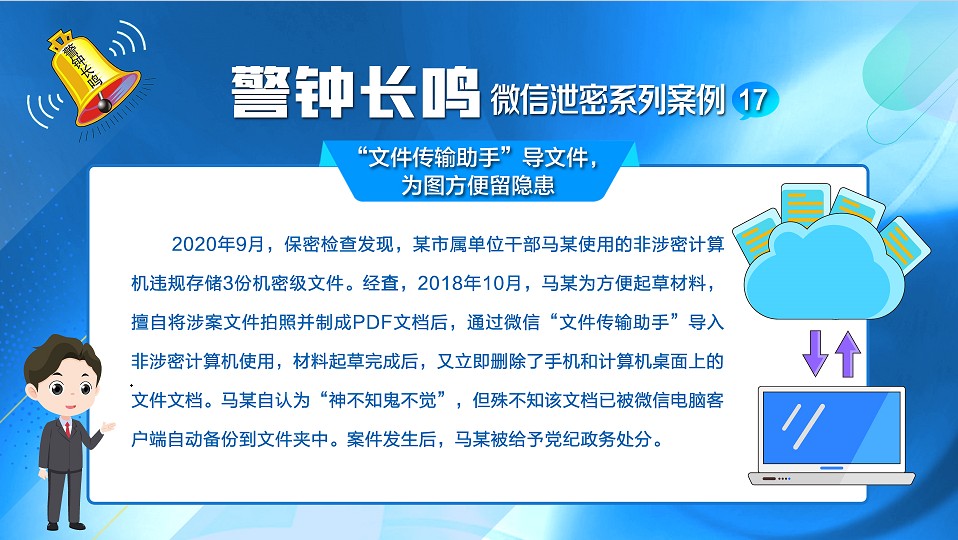 警钟长鸣

警钟长鸣 微信泄密系列案例 17

“文件传输助手”导文件，为图方便留隐患

2020年9月，保密检查发现，某市属单位干部马某使用的非涉密计算机违规存储3份机密级文件。经查，2018年10月，马某为方便起草材料，擅自将涉案文件拍照并制成PDF文档后，通过微信“文件传输助手”导入非涉密计算机使用，材料起草完成后，又立即删除了手机和计算机桌面上的文件文档。马某自认为“神不知鬼不觉”，但殊不知该文档已被微信电脑客户端自动备份到文件夹中。案件发生后，马某被给予党纪政务处分。